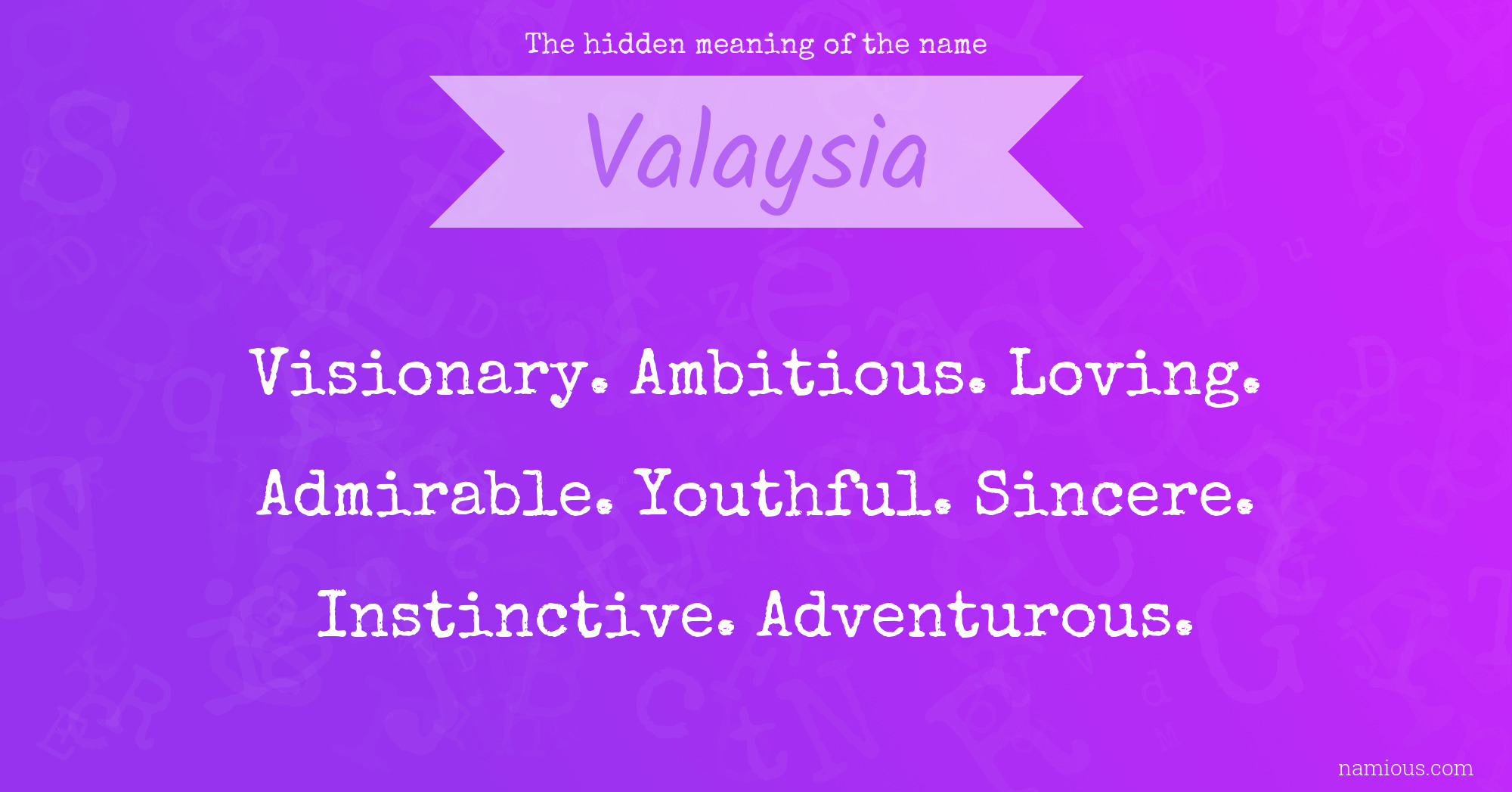 The hidden meaning of the name

Valaysia

Visionary. Ambitious. Loving. Admirable. Youthful. Sincere. Instinctive. Adventurous.

namious.com